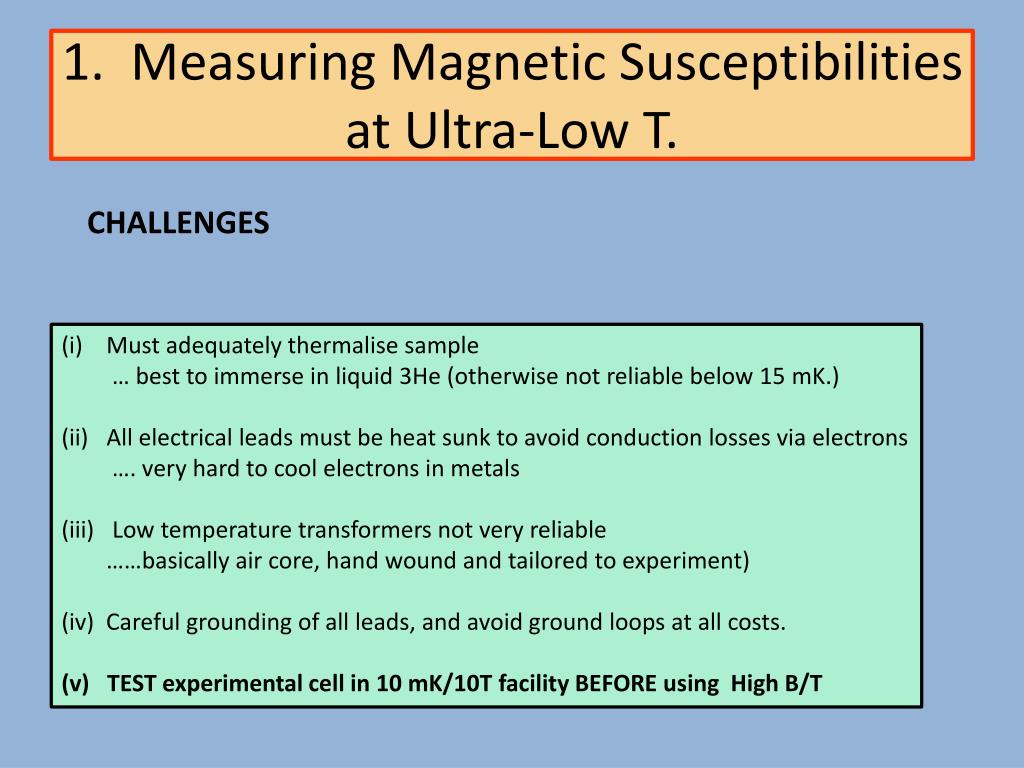 1. Measuring Magnetic Susceptibilities at Ultra-Low T.

CHALLENGES

(i) Must adequately thermalise sample
… best to immerse in liquid 3He (otherwise not reliable below 15 mK.)

(ii) All electrical leads must be heat sunk to avoid conduction losses via electrons
…. very hard to cool electrons in metals

(iii) Low temperature transformers not very reliable
……basically air core, hand wound and tailored to experiment)

(iv) Careful grounding of all leads, and avoid ground loops at all costs.

(v) TEST experimental cell in 10 mK/10T facility BEFORE using High B/T